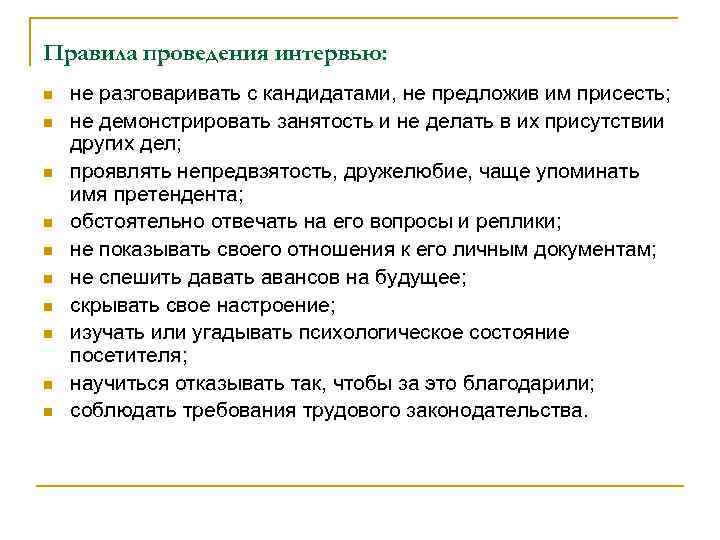 Правила проведения интервью:

- не разговаривать с кандидатами, не предложив им присесть;
- не демонстрировать занятость и не делать в их присутствии других дел;
- проявлять непредвзятость, дружелюбие, чаще упоминать имя претендента;
- обстоятельно отвечать на его вопросы и реплики;
- не показывать своего отношения к его личным документам;
- не спешить давать авансов на будущее;
- скрывать свое настроение;
- изучать или угадывать психологическое состояние посетителя;
- научиться отказывать так, чтобы за это благодарили;
- соблюдать требования трудового законодательства.